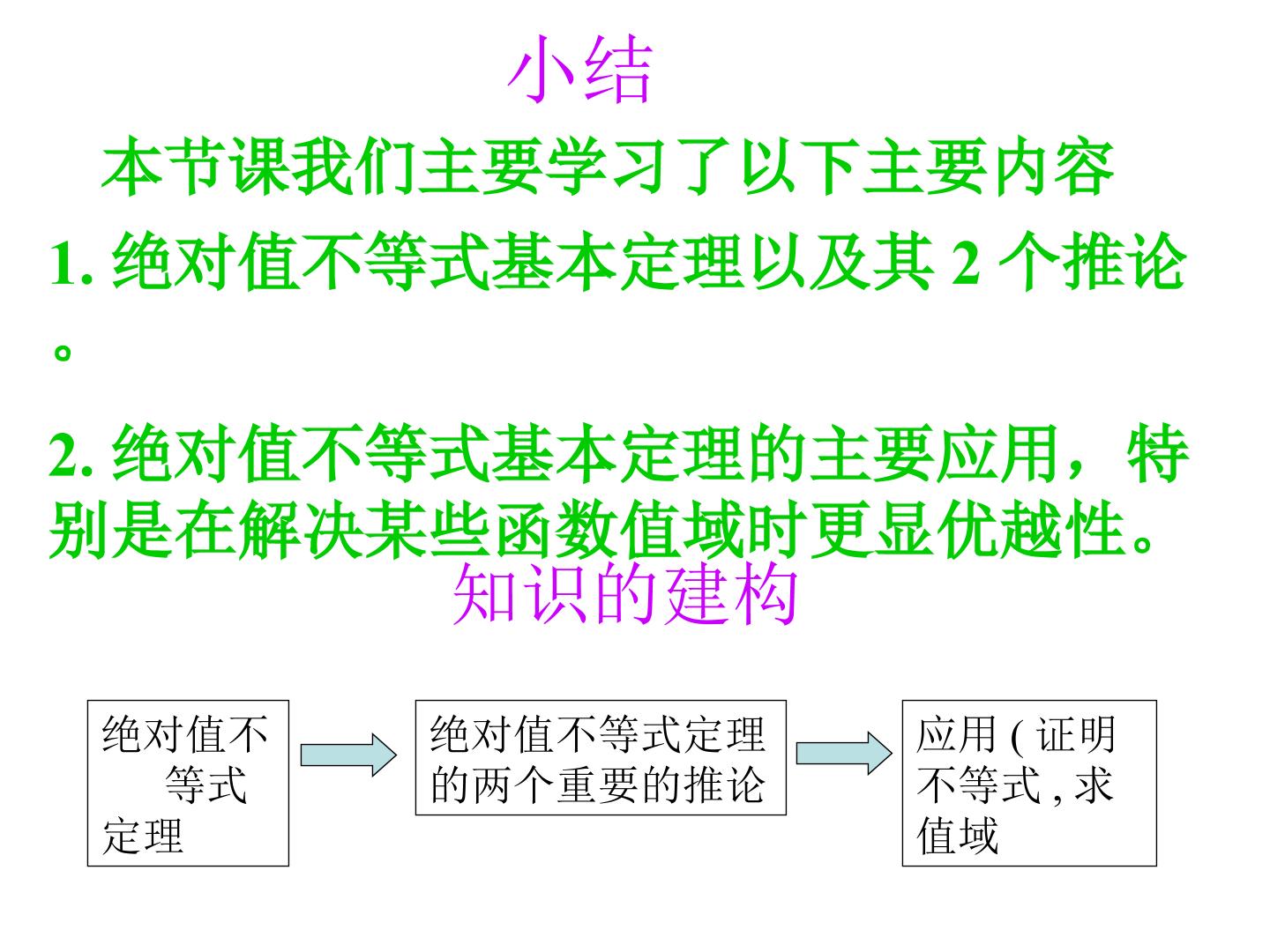 小结

本节课我们主要学习了以下主要内容

1. 绝对值不等式基本定理以及其 2 个推论。

2. 绝对值不等式基本定理的主要应用，特别是在解决某些函数值域时更显优越性。

知识的建构

绝对值不等式定理

绝对值不等式定理的两个重要的推论

应用 ( 证明不等式 , 求值域